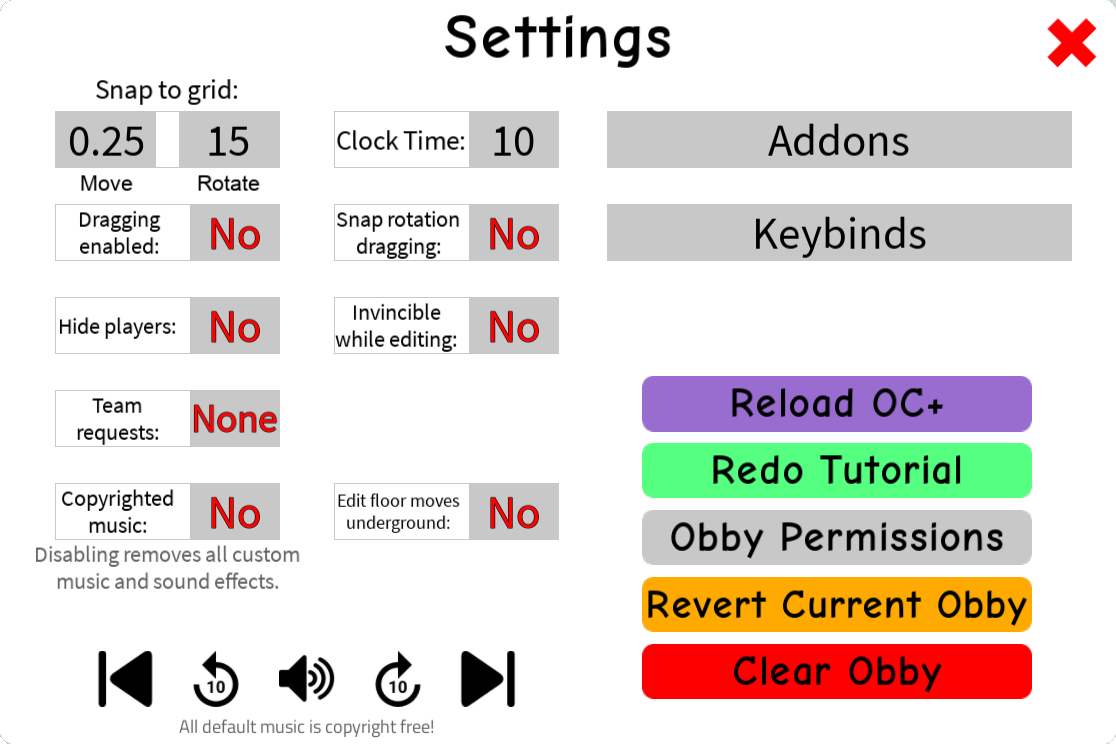 Settings

Snap to grid:

0.25 15
Move Rotate

Dragging enabled: No

Hide players: No

Team requests: None

Copyrighted music: No

Disabling removes all custom music and sound effects.

Clock Time: 10

Snap rotation dragging: No

Invincible while editing: No

Edit floor moves underground: No

Addons

Keybinds

Reload OC+

Redo Tutorial

Obby Permissions

Revert Current Obby

Clear Obby

10 10

All default music is copyright free!